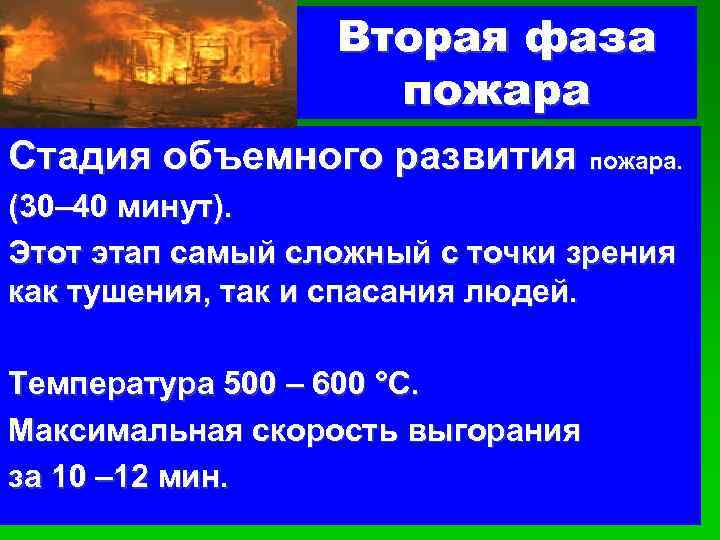 Вторая фаза пожара

Стадия объемного развития пожара.

(30–40 минут).

Этот этап самый сложный с точки зрения как тушения, так и спасания людей.

Температура 500 – 600 °С.

Максимальная скорость выгорания

за 10 –12 мин.